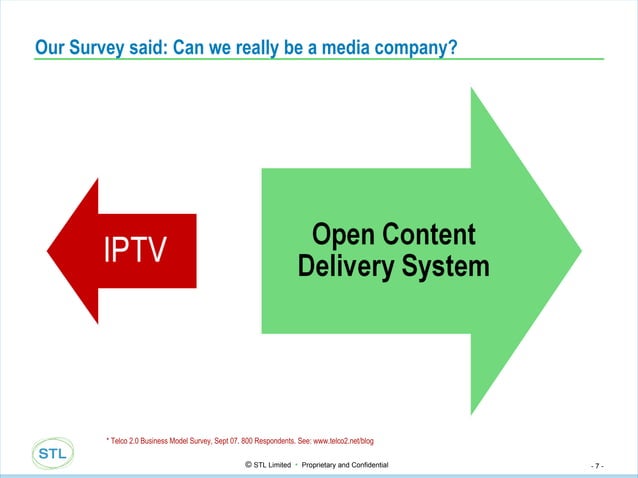 Our Survey said: Can we really be a media company?

IPTV

Open Content Delivery System

* Telco 2.0 Business Model Survey, Sept 07. 800 Respondents. See: www.telco2.net/blog

STL

© STL Limited • Proprietary and Confidential

- 7 -